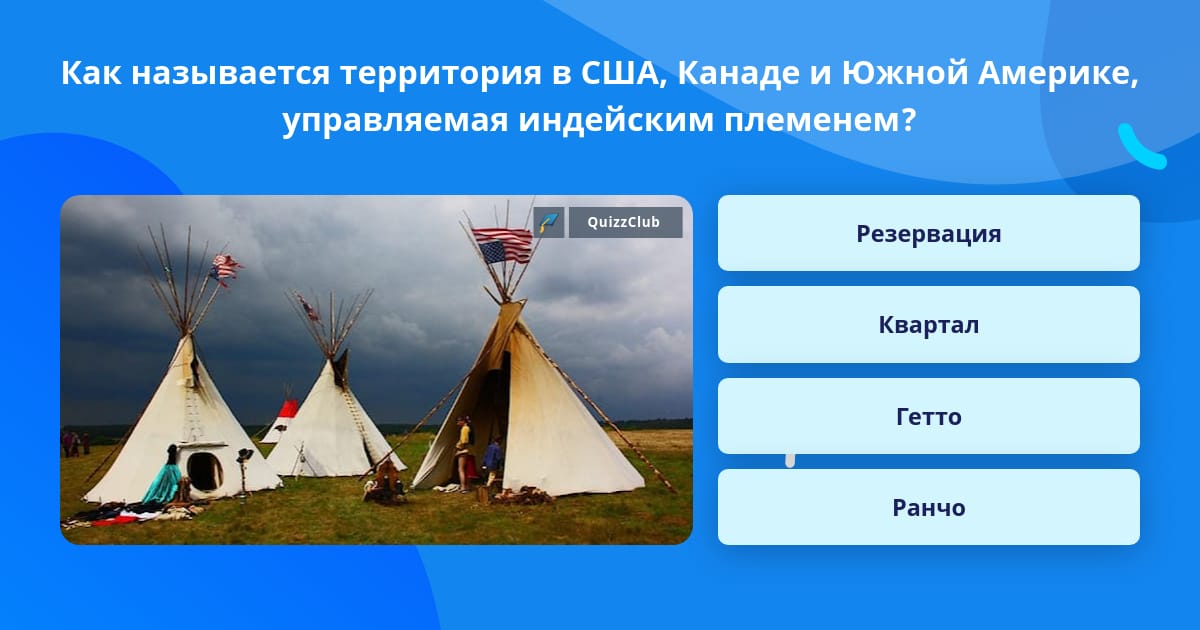 Как называется территория в США, Канаде и Южной Америке, управляемая индейским племенем?

QuizzClub

Резервация

Квартал

Гетто

Ранчо